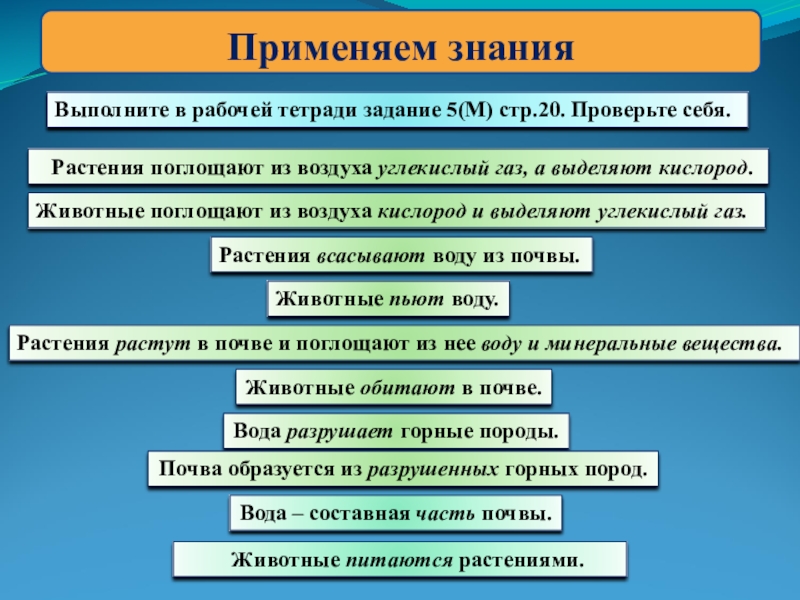 Применяем знания

Выполните в рабочей тетради задание 5(М) стр.20. Проверьте себя.

Растения поглощают из воздуха углекислый газ, а выделяют кислород.

Животные поглощают из воздуха кислород и выделяют углекислый газ.

Растения всасывают воду из почвы.

Животные пьют воду.

Растения растут в почве и поглощают из нее воду и минеральные вещества.

Животные обитают в почве.

Вода разрушает горные породы.

Почва образуется из разрушенных горных пород.

Вода – составная часть почвы.

Животные питаются растениями.